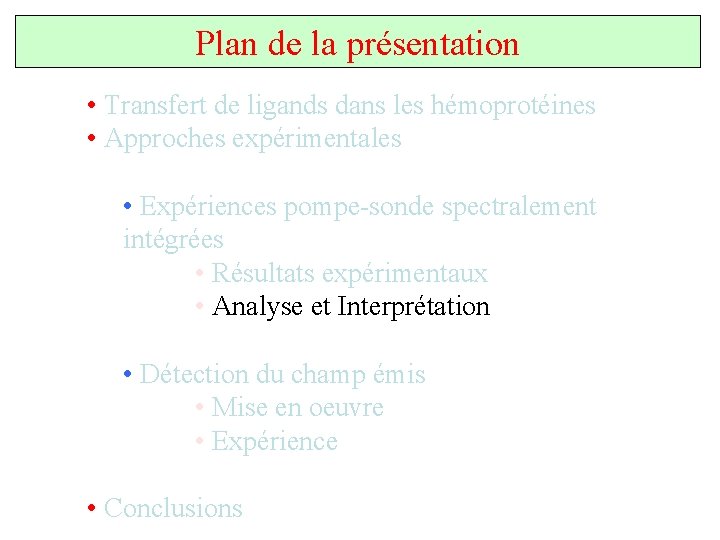 Plan de la présentation

• Transfert de ligands dans les hémoprotéines
• Approches expérimentales

• Expériences pompe-sonde spectralement intégrées
• Résultats expérimentaux
• Analyse et Interprétation

• Détection du champ émis
• Mise en oeuvre
• Expérience

• Conclusions